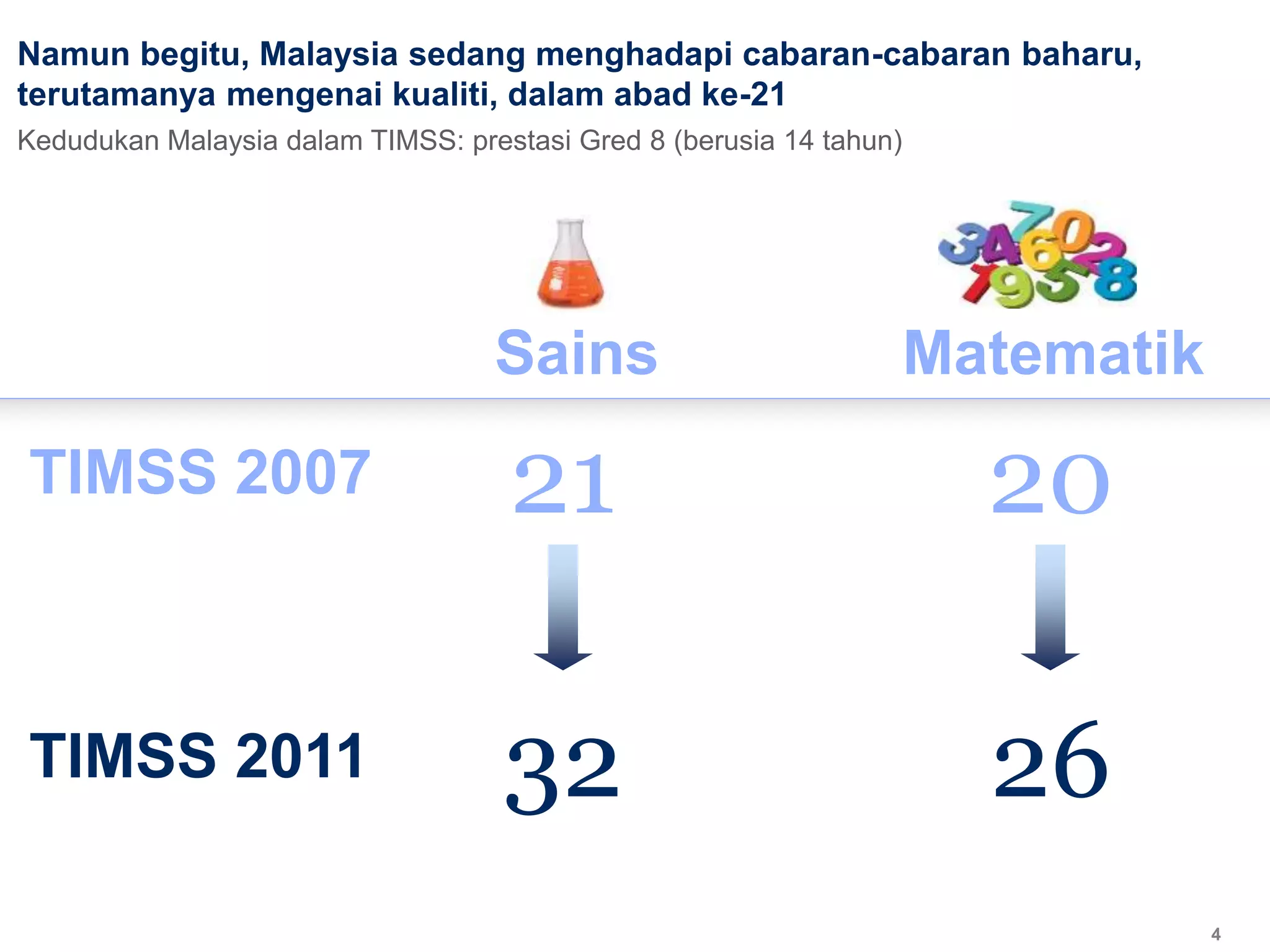 Namun begitu, Malaysia sedang menghadapi cabaran-cabaran baharu, terutamanya mengenai kualiti, dalam abad ke-21

Kedudukan Malaysia dalam TIMSS: prestasi Gred 8 (berusia 14 tahun)

| | Sains | Matematik |
|---|---|---|
| TIMSS 2007 | 21 | 20 |
| TIMSS 2011 | 32 | 26 |

4